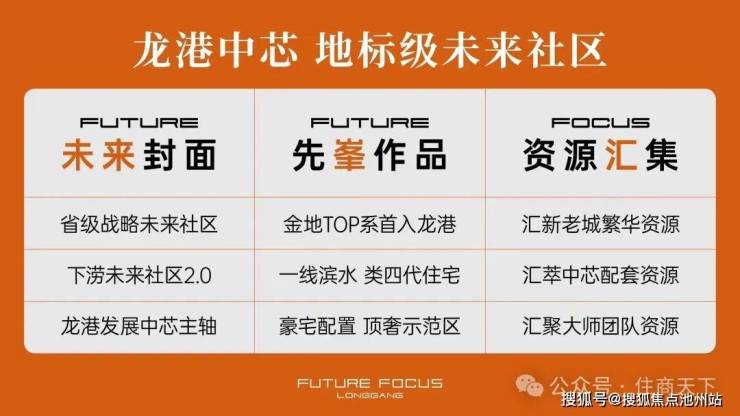 龙港中芯 地标级未来社区

| FUTURE 未来封面 | FUTURE 先峯作品 | FOCUS 资源汇集 |
|---|---|---|
| 省级战略未来社区 | 金地TOP系首入龙港 | 汇新老城繁华资源 |
| 下涝未来社区2.0 | 一线滨水 类四代住宅 | 汇萃中芯配套资源 |
| 龙港发展中芯主轴 | 豪宅配置 顶奢示范区 | 汇聚大师团队资源 |

FUTURE FOCUS
LONGGANG

公众号 · 住商天下
搜狐号@搜狐焦点池州站